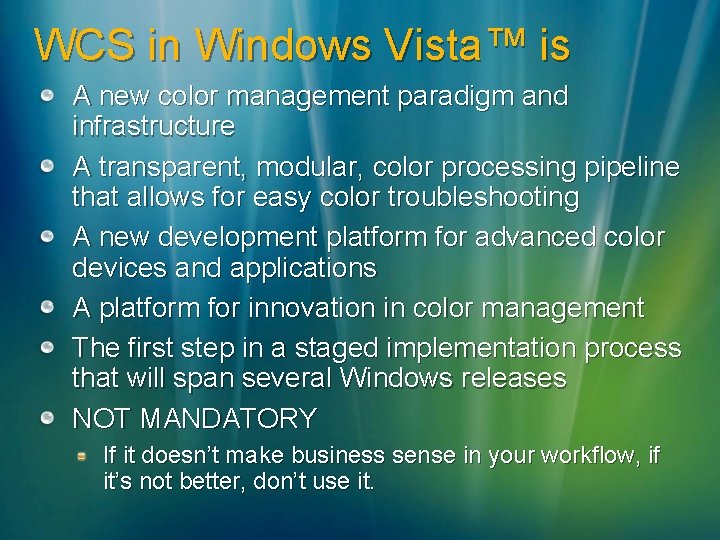 WCS in Windows Vista™ is

A new color management paradigm and infrastructure

A transparent, modular, color processing pipeline that allows for easy color troubleshooting

A new development platform for advanced color devices and applications

A platform for innovation in color management

The first step in a staged implementation process that will span several Windows releases

NOT MANDATORY

If it doesn't make business sense in your workflow, if it's not better, don't use it.